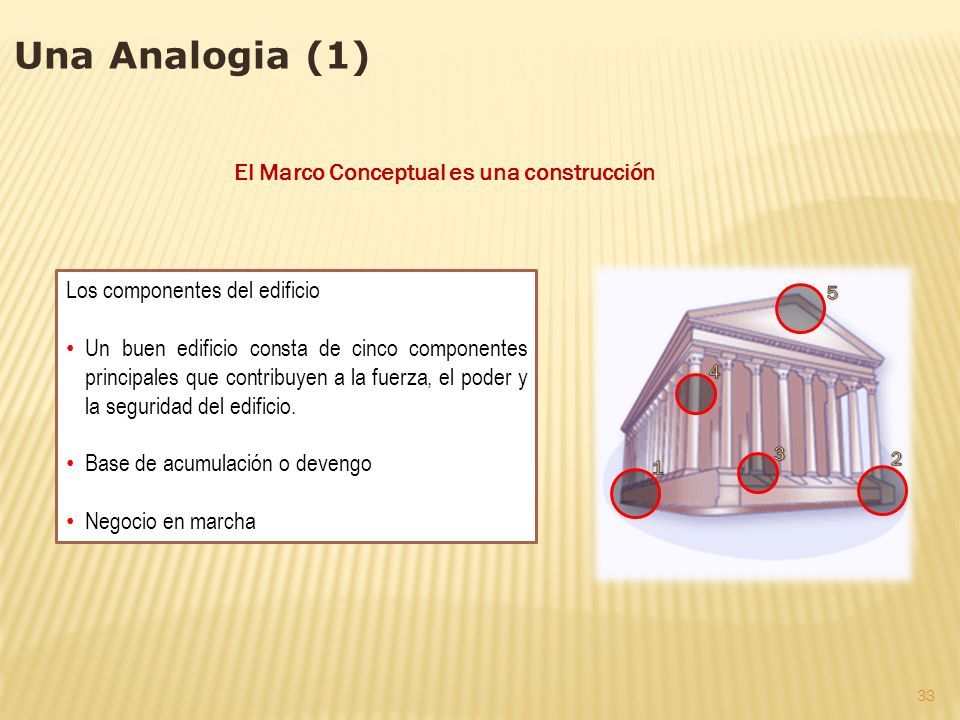 Una Analogia (1)

El Marco Conceptual es una construcción

Los componentes del edificio

• Un buen edificio consta de cinco componentes principales que contribuyen a la fuerza, el poder y la seguridad del edificio.

• Base de acumulación o devengo

• Negocio en marcha

5
4
3
2
1

33